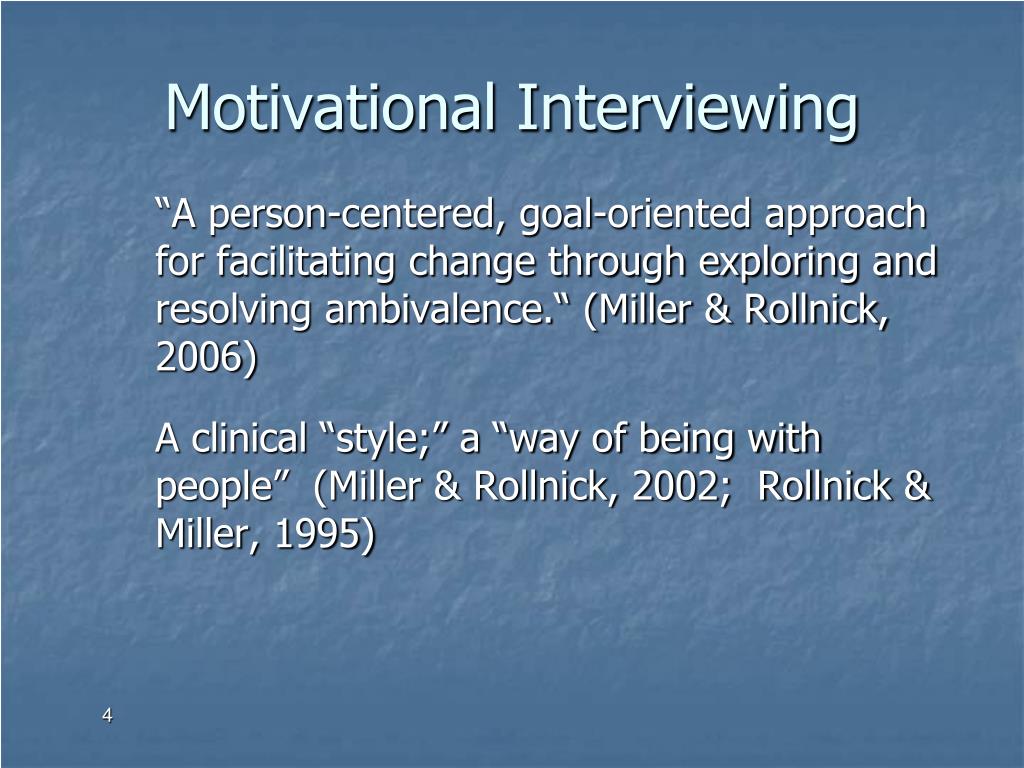 Motivational Interviewing

“A person-centered, goal-oriented approach for facilitating change through exploring and resolving ambivalence.“ (Miller & Rollnick, 2006)

A clinical “style;” a “way of being with people” (Miller & Rollnick, 2002; Rollnick & Miller, 1995)

4